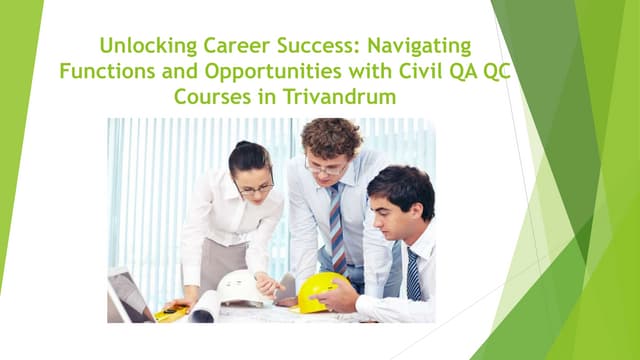 Unlocking Career Success: Navigating Functions and Opportunities with Civil QA QC Courses in Trivandrum